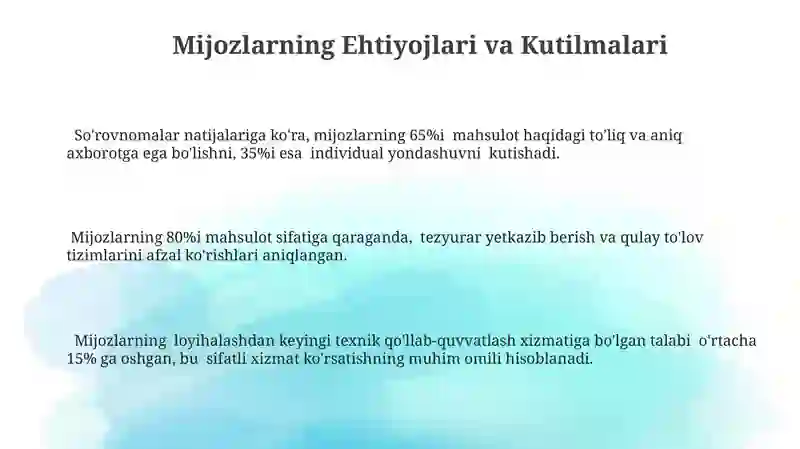 Mijozlarning Ehtiyojlari va Kutilmalari

So'rovnomalar natijalariga ko'ra, mijozlarning 65%i mahsulot haqidagi to'liq va aniq axborotga ega bo'lishni, 35%i esa individual yondashuvni kutishadi.

Mijozlarning 80%i mahsulot sifatiga qaraganda, tezyurar yetkazib berish va qulay to'lov tizimlarini afzal ko'rishlari aniqlangan.

Mijozlarning loyihalashdan keyingi texnik qo'llab-quvvatlash xizmatiga bo'lgan talabi o'rtacha 15% ga oshgan, bu sifatli xizmat ko'rsatishning muhim omili hisoblanadi.